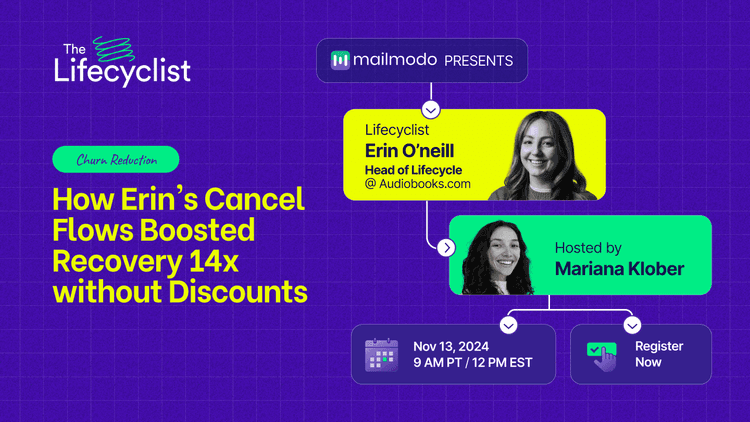 The Lifecyclist

Churn Reduction

How Erin's Cancel Flows Boosted Recovery 14x without Discounts

mailmodo PRESENTS

Lifecyclist
Erin O'neill
Head of Lifecycle
@ Audiobooks.com

Hosted by
Mariana Klober

Nov 13, 2024
9 AM PT / 12 PM EST

Register Now